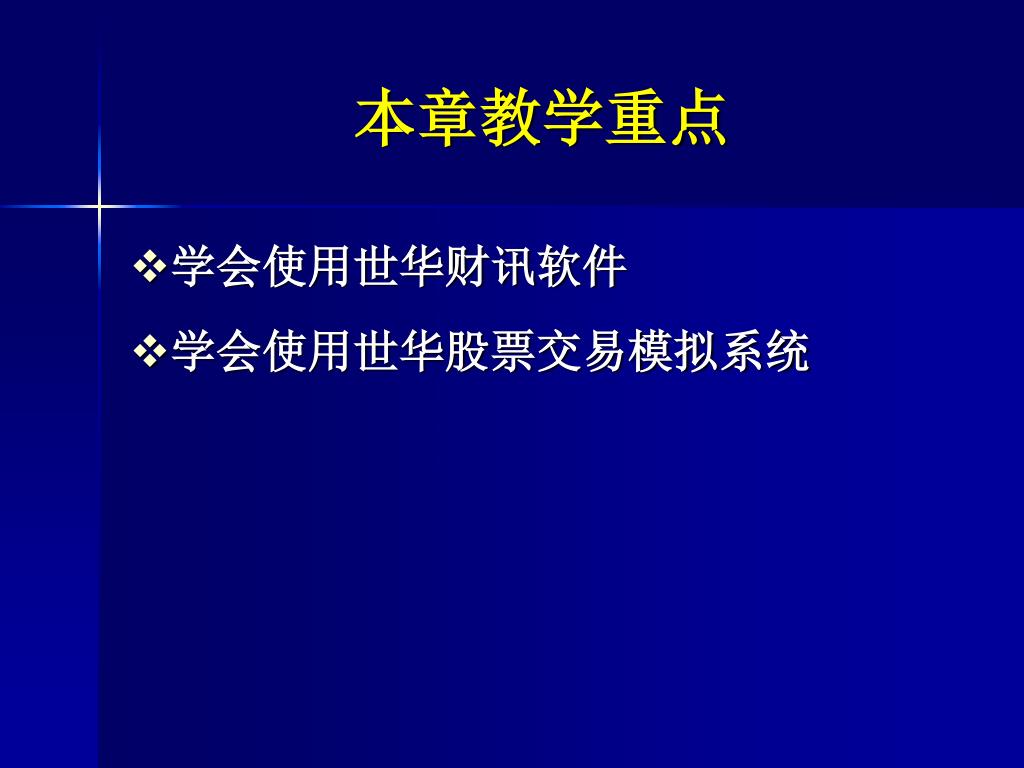 本章教学重点

❖学会使用世华财讯软件

❖学会使用世华股票交易模拟系统